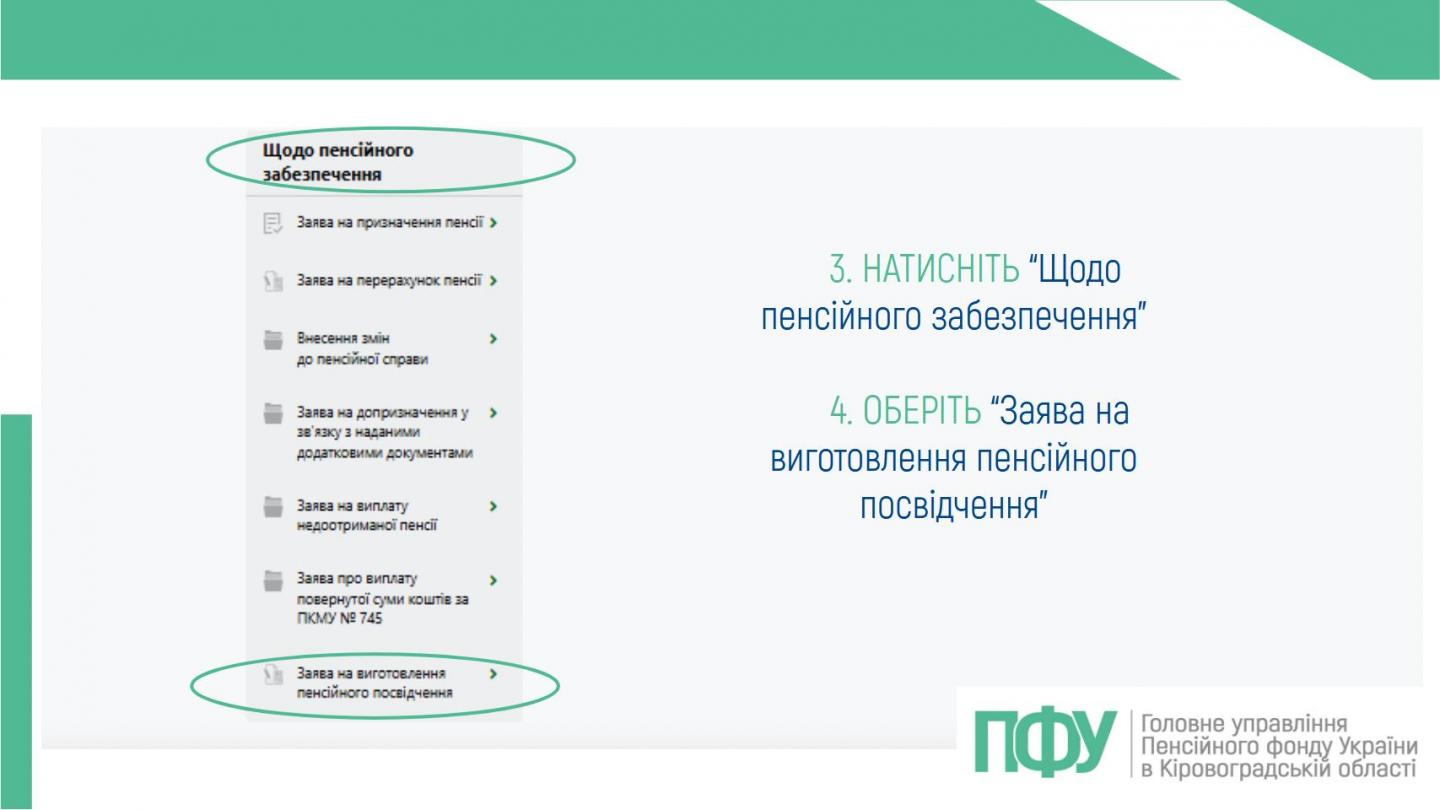 Щодо пенсійного забезпечення

Заява на призначення пенсії >

Заява на перерахунок пенсії >

Внесення змін до пенсійної справи >

Заява на допризначення у зв'язку з наданими додатковими документами >

Заява на виплату недоотриманої пенсії >

Заява про виплату повернутої суми коштів за ПКМУ № 745 >

Заява на виготовлення пенсійного посвідчення >

3. НАТИСНІТЬ "Щодо пенсійного забезпечення"

4. ОБЕРІТЬ "Заява на виготовлення пенсійного посвідчення"

ПФУ

Головне управління Пенсійного фонду України в Кіровоградській області